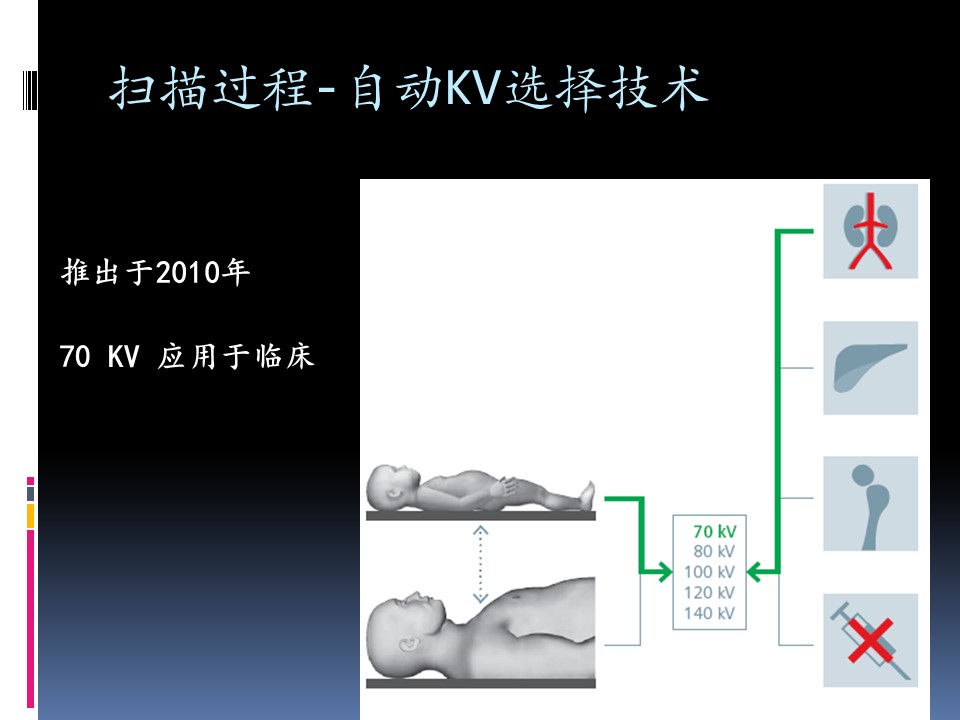 扫描过程-自动KV选择技术

推出于2010年

70 KV 应用于临床

70 kV
80 kV
100 kV
120 kV
140 kV